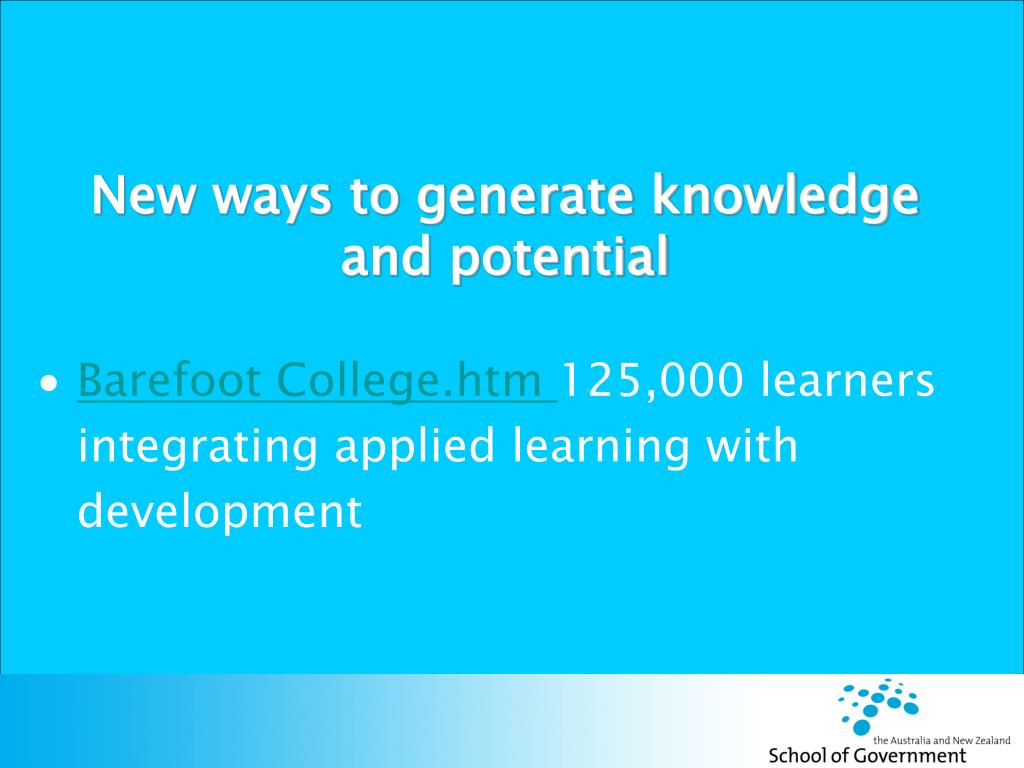 New ways to generate knowledge and potential

• Barefoot College.htm 125,000 learners integrating applied learning with development

the Australia and New Zealand
School of Government